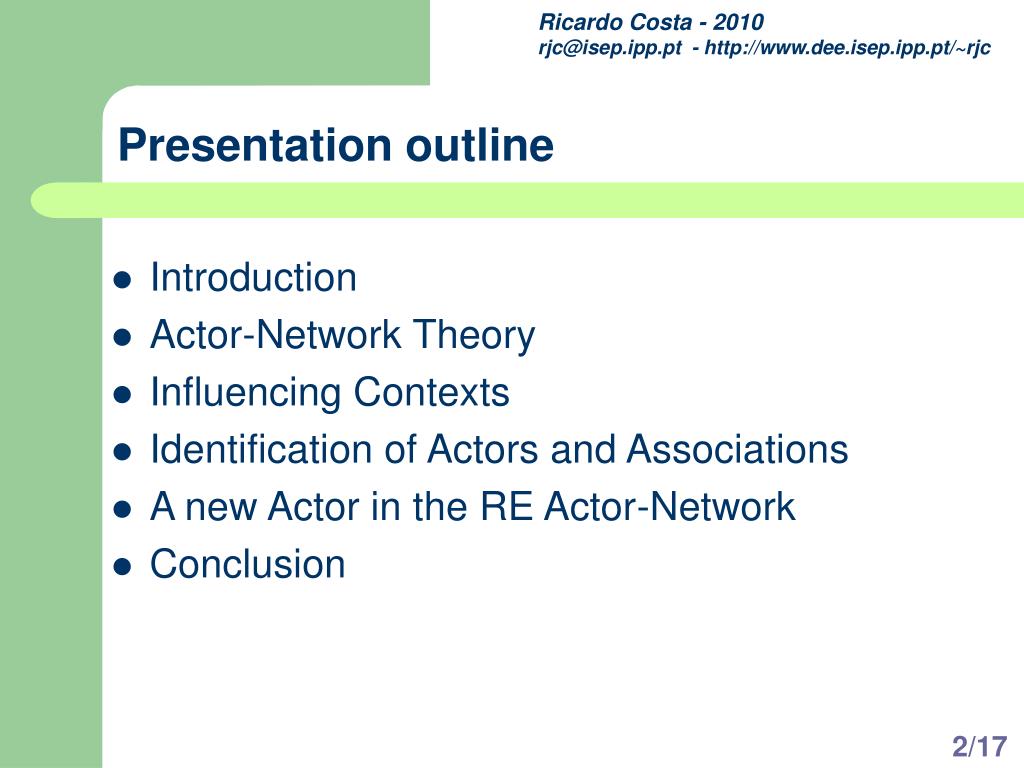 Ricardo Costa - 2010
rjc@isep.ipp.pt - http://www.dee.isep.ipp.pt/~rjc

Presentation outline

- Introduction
- Actor-Network Theory
- Influencing Contexts
- Identification of Actors and Associations
- A new Actor in the RE Actor-Network
- Conclusion

2/17